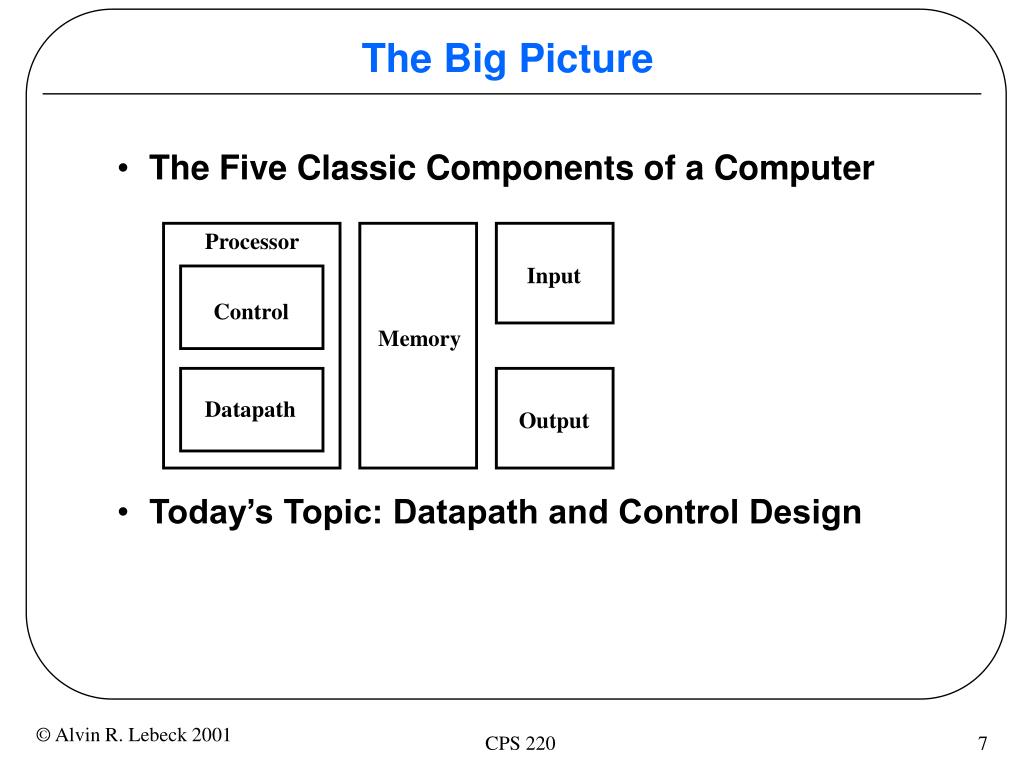 The Big Picture

• The Five Classic Components of a Computer

Processor

Control

Datapath

Memory

Input

Output

• Today's Topic: Datapath and Control Design

© Alvin R. Lebeck 2001

CPS 220

7